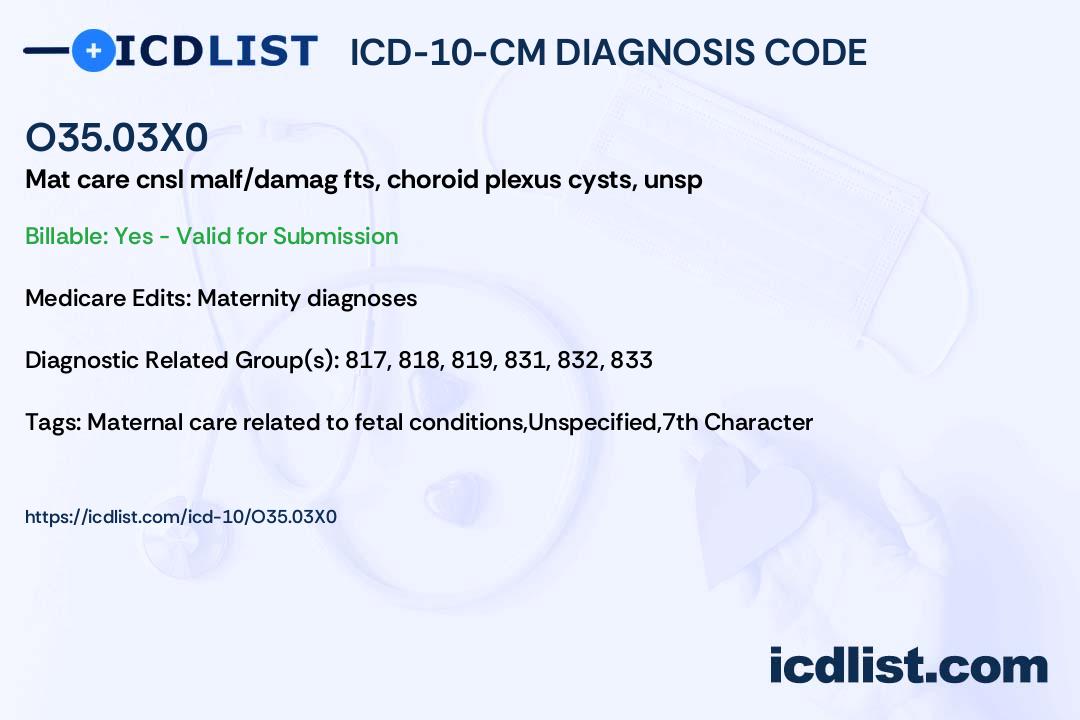 ICDLIST ICD-10-CM DIAGNOSIS CODE

O35.03X0

Mat care cnsl malf/damag fts, choroid plexus cysts, unsp

Billable: Yes - Valid for Submission

Medicare Edits: Maternity diagnoses

Diagnostic Related Group(s): 817, 818, 819, 831, 832, 833

Tags: Maternal care related to fetal conditions,Unspecified,7th Character

https://icdlist.com/icd-10/O35.03X0

icdlist.com